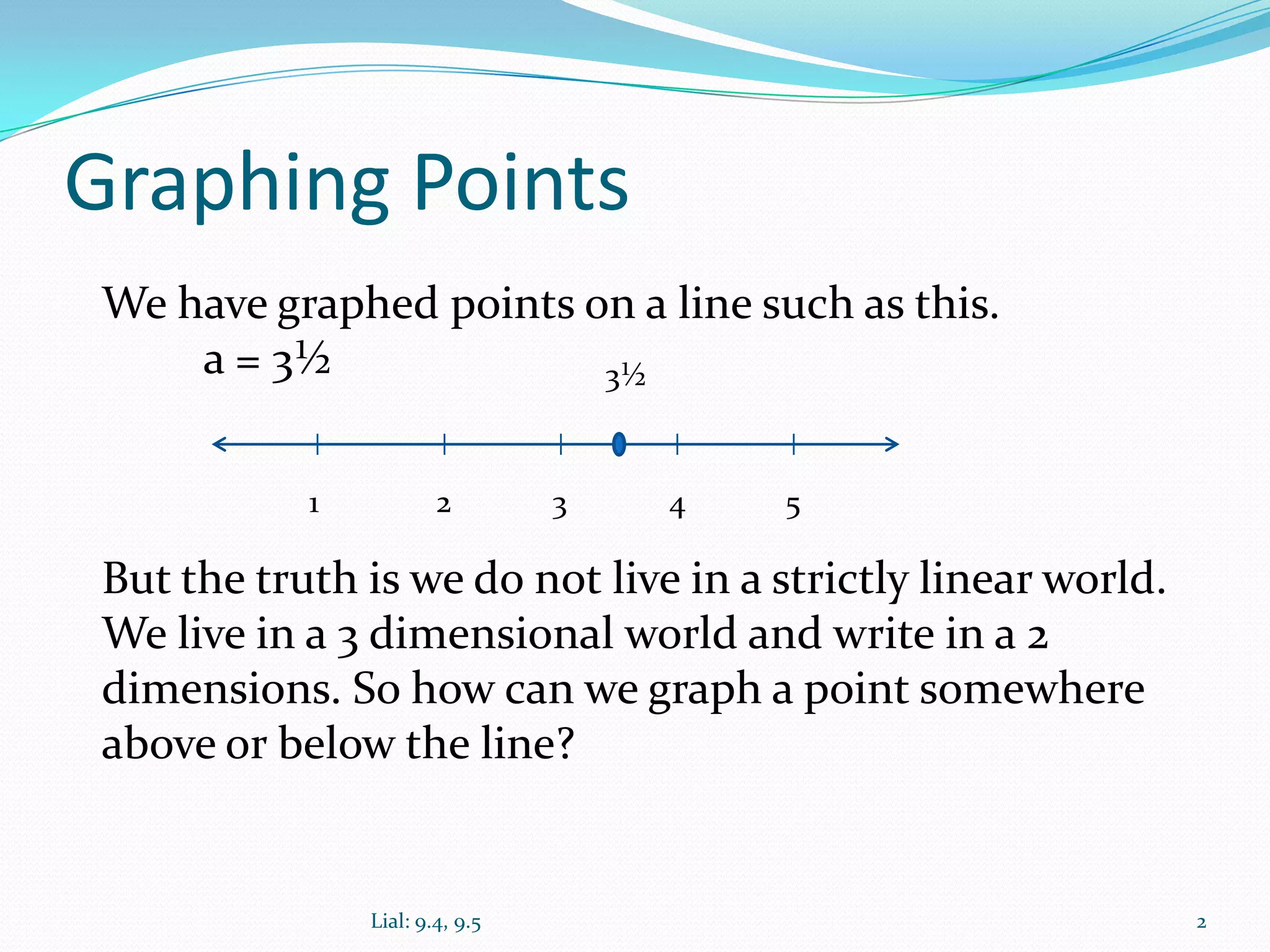 Graphing Points

We have graphed points on a line such as this.
a = 3½

3½

1 2 3 4 5

But the truth is we do not live in a strictly linear world. We live in a 3 dimensional world and write in a 2 dimensions. So how can we graph a point somewhere above or below the line?

Lial: 9.4, 9.5

2